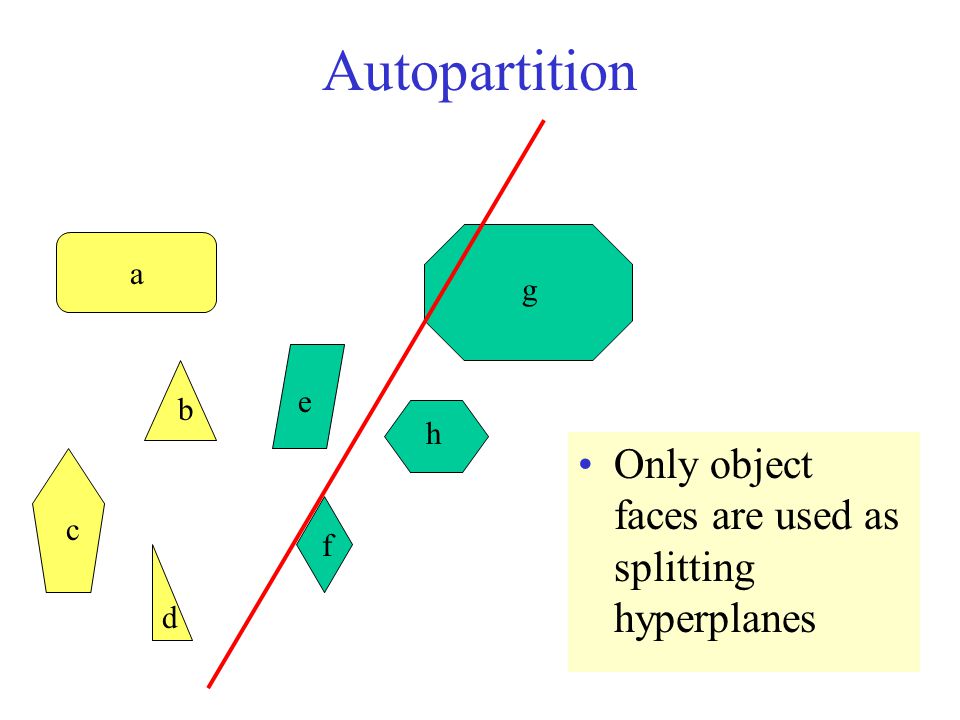 Autopartition

a

g

b

e

h

c

f

d

• Only object faces are used as splitting hyperplanes